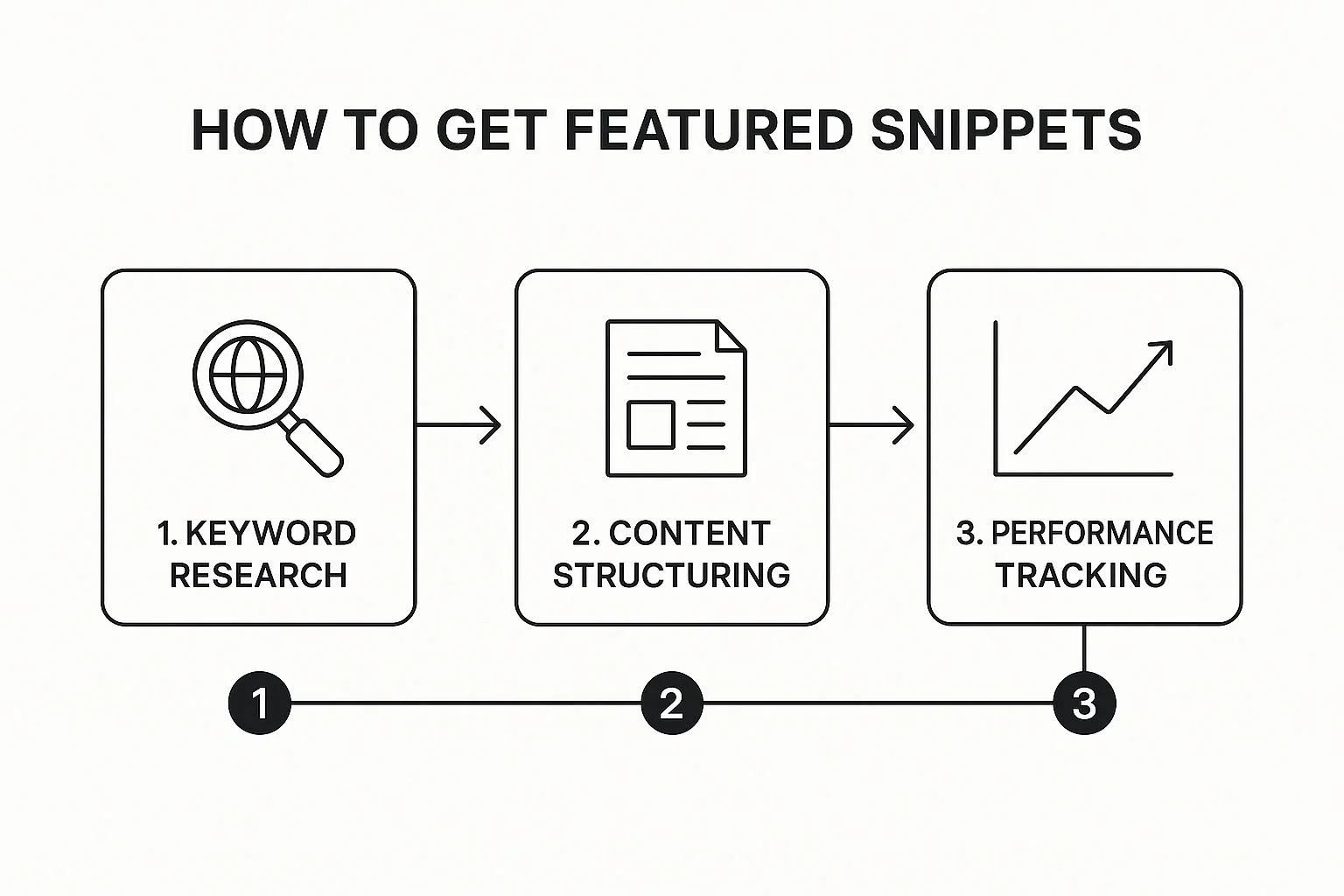 HOW TO GET FEATURED SNIPPETS

1. KEYWORD RESEARCH

2. CONTENT STRUCTURING

3. PERFORMANCE TRACKING

1

2

3